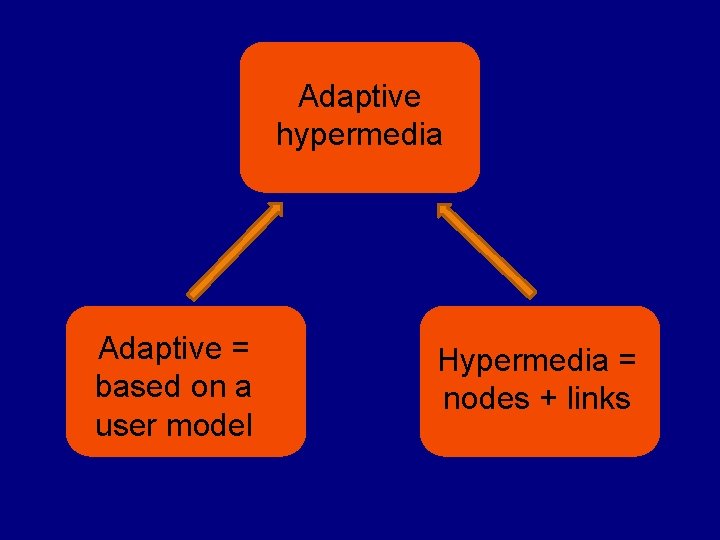 Adaptive hypermedia

Adaptive = based on a user model

Hypermedia = nodes + links